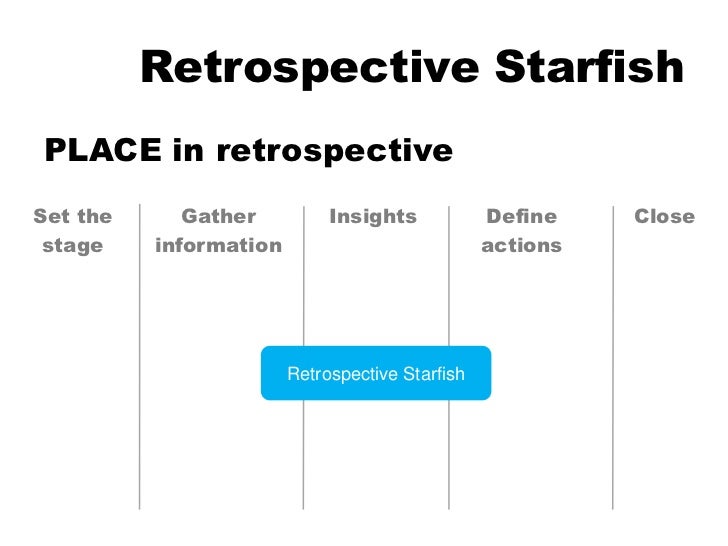 Retrospective Starfish

PLACE in retrospective

Set the stage

Gather information

Insights

Define actions

Close

Retrospective Starfish